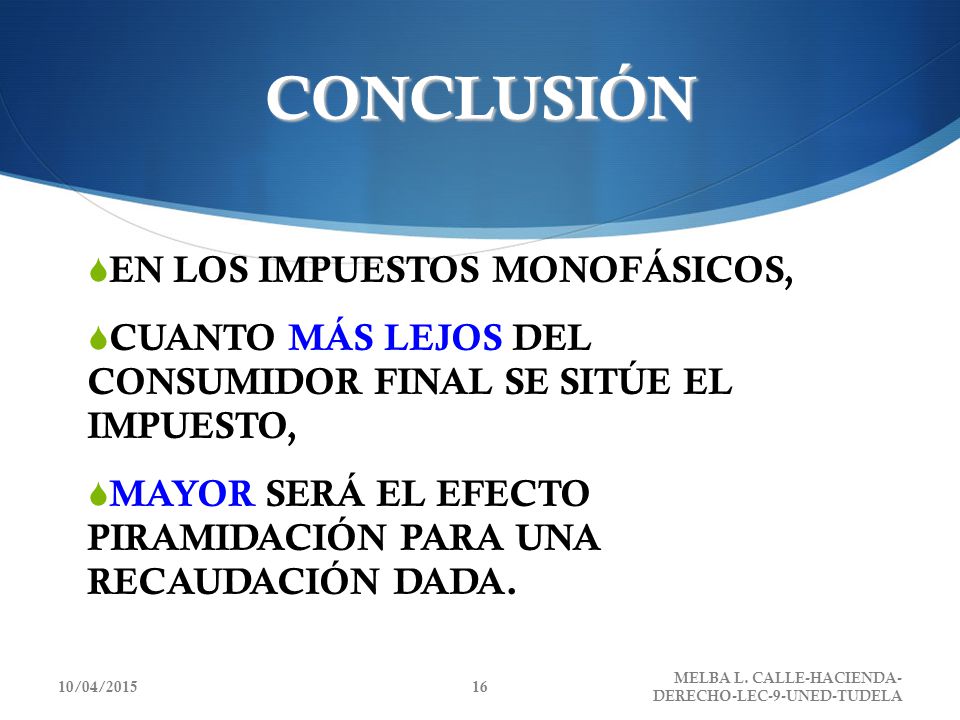 CONCLUSIÓN

EN LOS IMPUESTOS MONOFÁSICOS,

CUANTO MÁS LEJOS DEL CONSUMIDOR FINAL SE SITÚE EL IMPUESTO,

MAYOR SERÁ EL EFECTO PIRAMIDACIÓN PARA UNA RECAUDACIÓN DADA.

10/04/2015

16

MELBA L. CALLE-HACIENDA-DERECHO-LEC-9-UNED-TUDELA